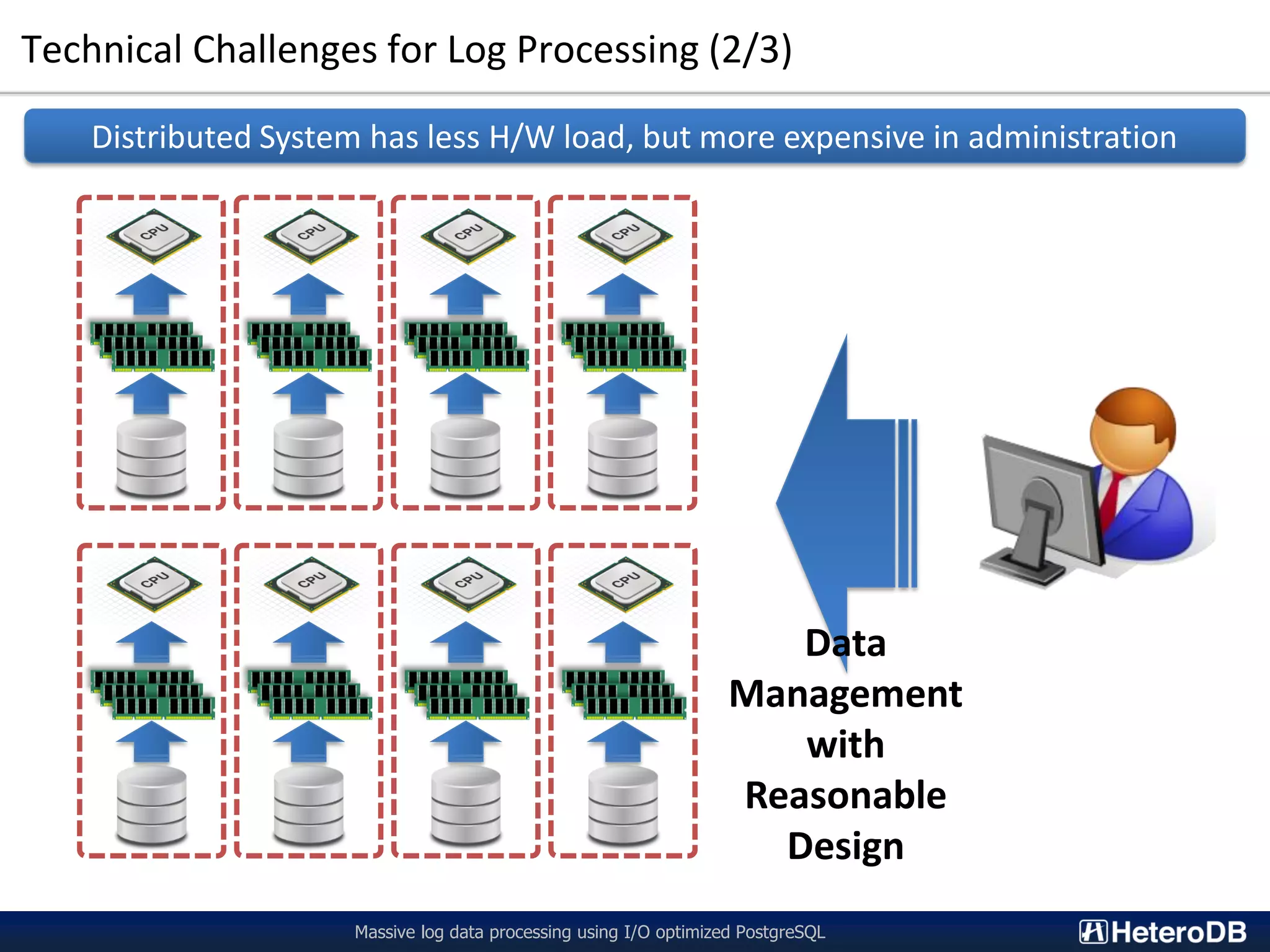 Technical Challenges for Log Processing (2/3)

Distributed System has less H/W load, but more expensive in administration

CPU CPU CPU CPU

CPU CPU CPU CPU

Data Management with Reasonable Design

Massive log data processing using I/O optimized PostgreSQL

HeteroDB